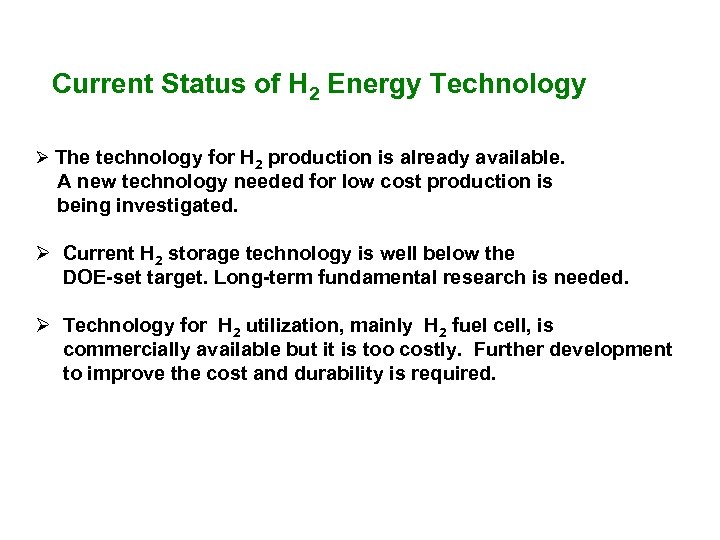 Current Status of $H_2$ Energy Technology

➢ The technology for $H_2$ production is already available. A new technology needed for low cost production is being investigated.

➢ Current $H_2$ storage technology is well below the DOE-set target. Long-term fundamental research is needed.

➢ Technology for $H_2$ utilization, mainly $H_2$ fuel cell, is commercially available but it is too costly. Further development to improve the cost and durability is required.